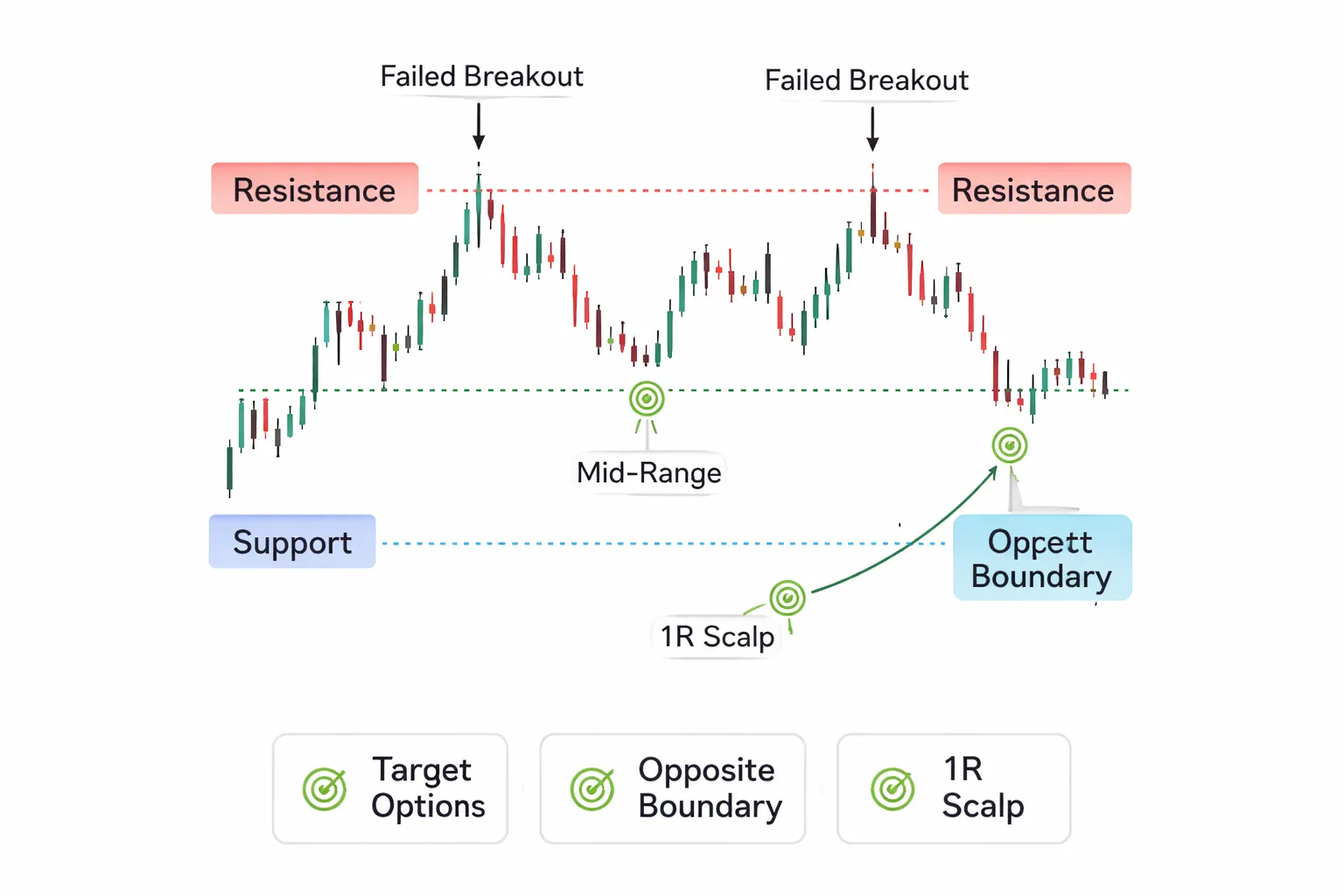 Failed Breakout

Failed Breakout

Resistance

Resistance

Mid-Range

Support

Oppett Boundary

1R Scalp

Target Options

Opposite Boundary

1R Scalp